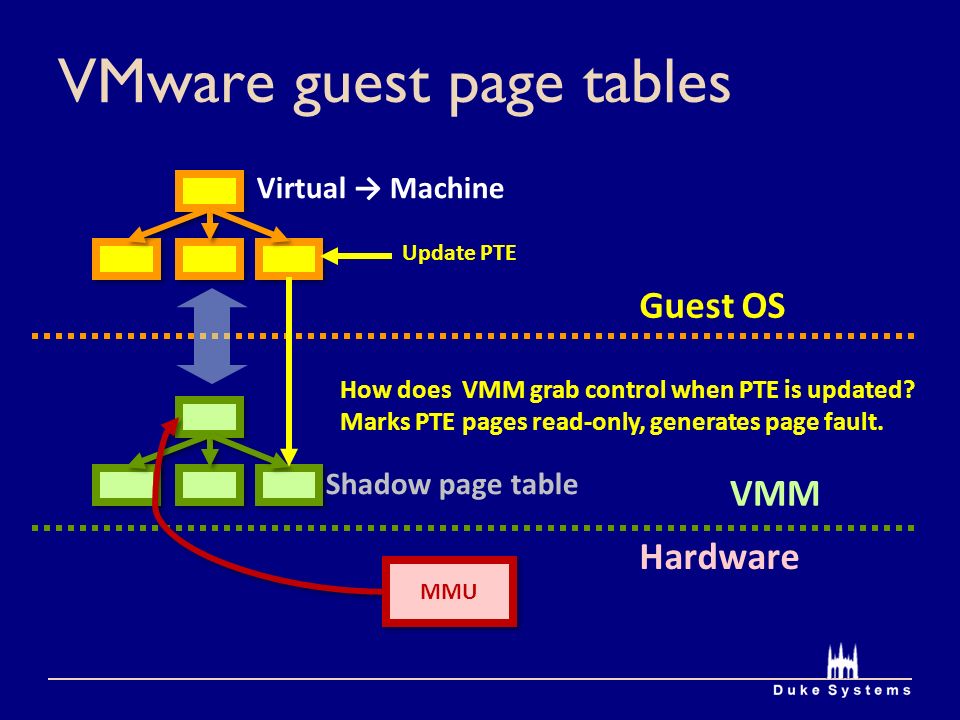 VMware guest page tables

Virtual → Machine

Update PTE

Guest OS

How does VMM grab control when PTE is updated?
Marks PTE pages read-only, generates page fault.

Shadow page table

VMM

Hardware

MMU

Duke Systems